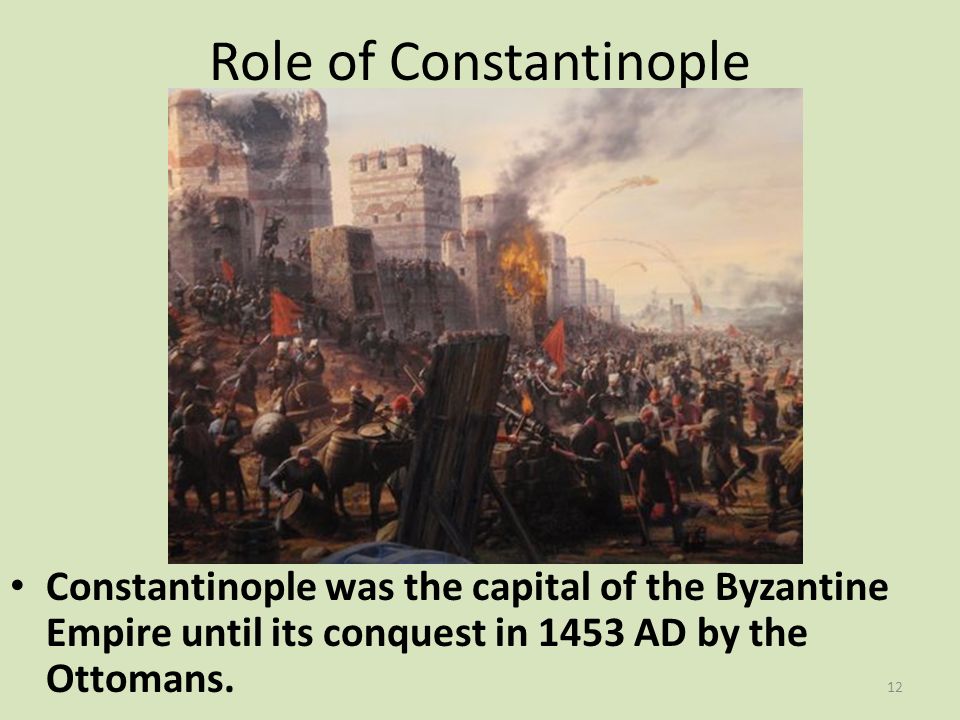 Role of Constantinople

• Constantinople was the capital of the Byzantine Empire until its conquest in 1453 AD by the Ottomans.

12